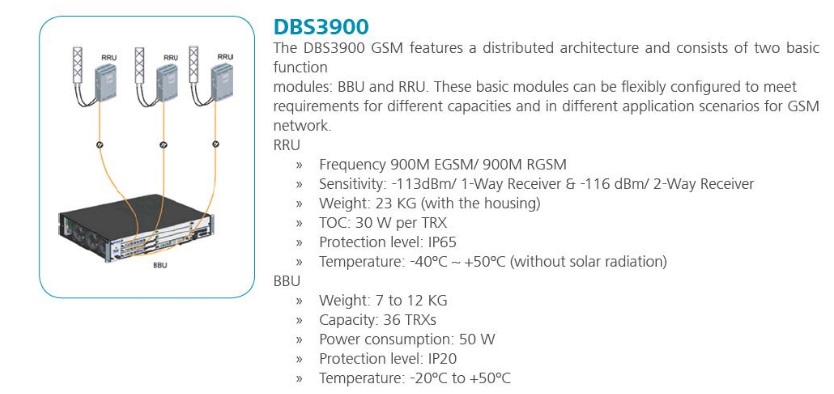 RRU RRU RRU

BBU

DBS3900

The DBS3900 GSM features a distributed architecture and consists of two basic function modules: BBU and RRU. These basic modules can be flexibly configured to meet requirements for different capacities and in different application scenarios for GSM network.

RRU

» Frequency 900M EGSM/ 900M RGSM
» Sensitivity: -113dBm/ 1-Way Receiver & -116 dBm/ 2-Way Receiver
» Weight: 23 KG (with the housing)
» TOC: 30 W per TRX
» Protection level: IP65
» Temperature: -40°C ~ +50°C (without solar radiation)

BBU

» Weight: 7 to 12 KG
» Capacity: 36 TRXs
» Power consumption: 50 W
» Protection level: IP20
» Temperature: -20°C to +50°C